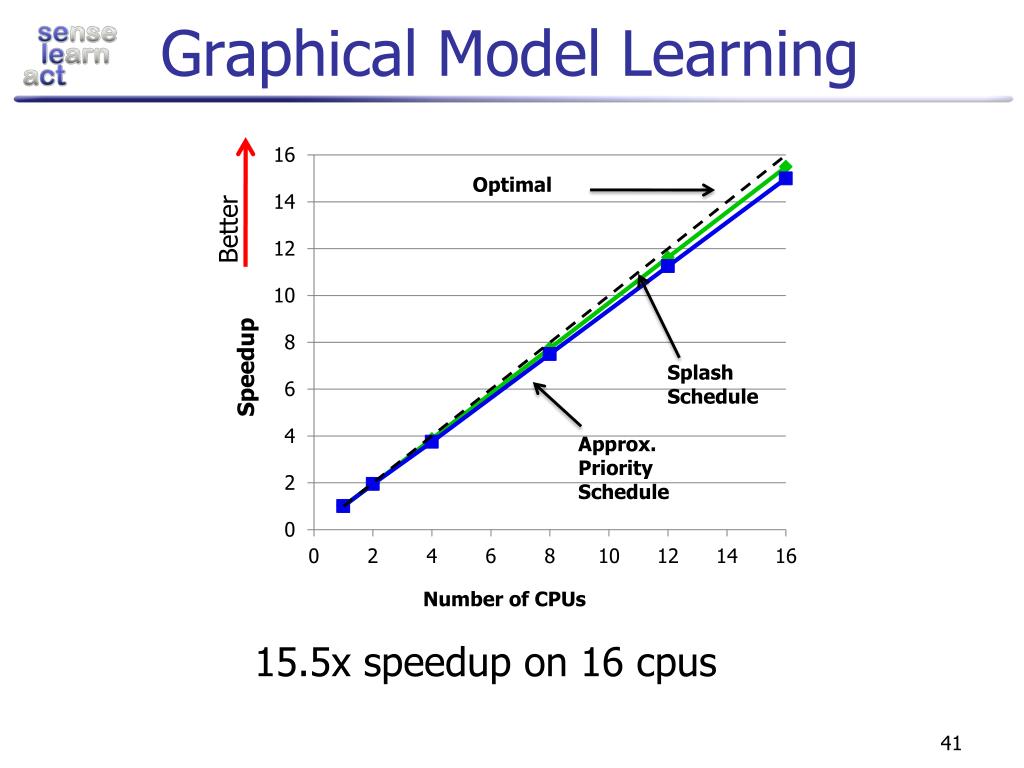 sense
learn
act

Graphical Model Learning

Better

Speedup

16
14
12
10
8
6
4
2
0

Optimal

Splash Schedule

Approx. Priority Schedule

0 2 4 6 8 10 12 14 16

Number of CPUs

15.5x speedup on 16 cpus

41